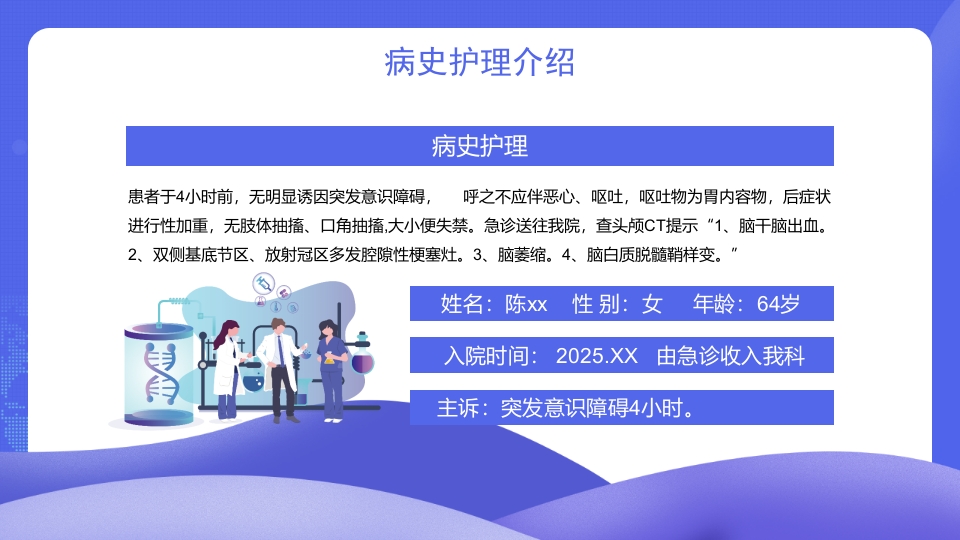 病史护理介绍

病史护理

患者于4小时前，无明显诱因突发意识障碍，　呼之不应伴恶心、呕吐，呕吐物为胃内容物，后症状进行性加重，无肢体抽搐、口角抽搐,大小便失禁。急诊送往我院，查头颅CT提示“1、脑干脑出血。2、双侧基底节区、放射冠区多发腔隙性梗塞灶。3、脑萎缩。4、脑白质脱髓鞘样变。”

姓名：陈xx　性 别：女　年龄：64岁

入院时间： 2025.XX　由急诊收入我科

主诉：突发意识障碍4小时。